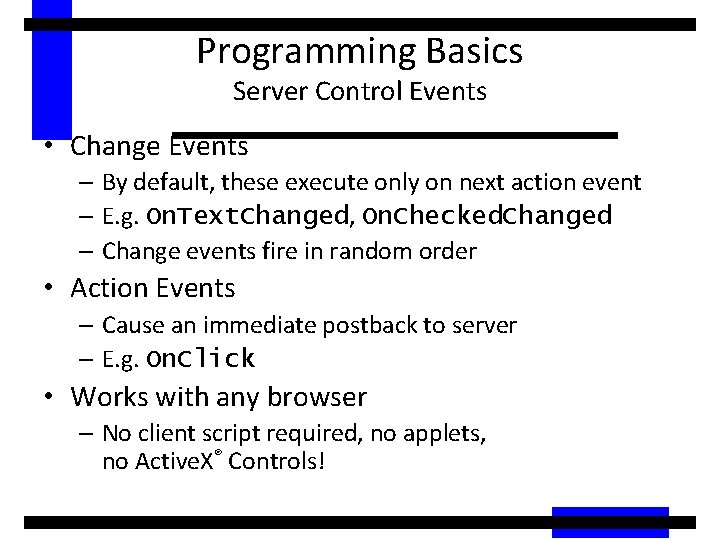 Programming Basics
Server Control Events

• Change Events
– By default, these execute only on next action event
– E.g. OnTextChanged, OnCheckedChanged
– Change events fire in random order
• Action Events
– Cause an immediate postback to server
– E.g. OnClick
• Works with any browser
– No client script required, no applets, no ActiveX® Controls!